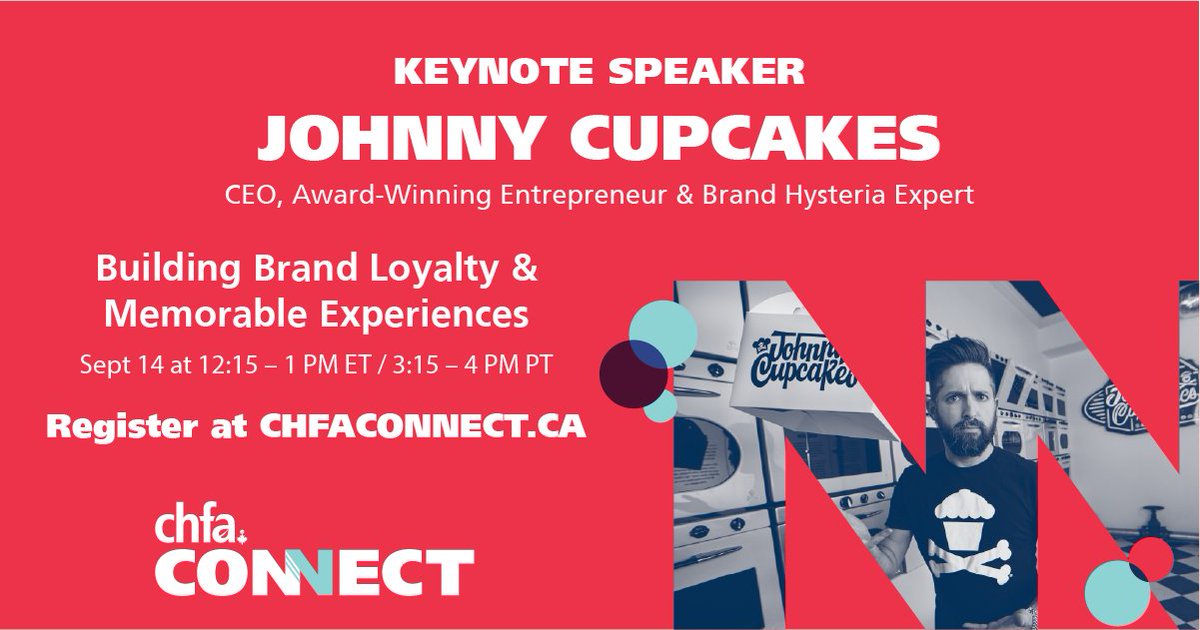 KEYNOTE SPEAKER
JOHNNY CUPCAKES
CEO, Award-Winning Entrepreneur & Brand Hysteria Expert

Building Brand Loyalty & Memorable Experiences
Sept 14 at 12:15 – 1 PM ET / 3:15 – 4 PM PT

Register at CHFACONNECT.CA

chfa
CONNECT

Johnny Cupcakes